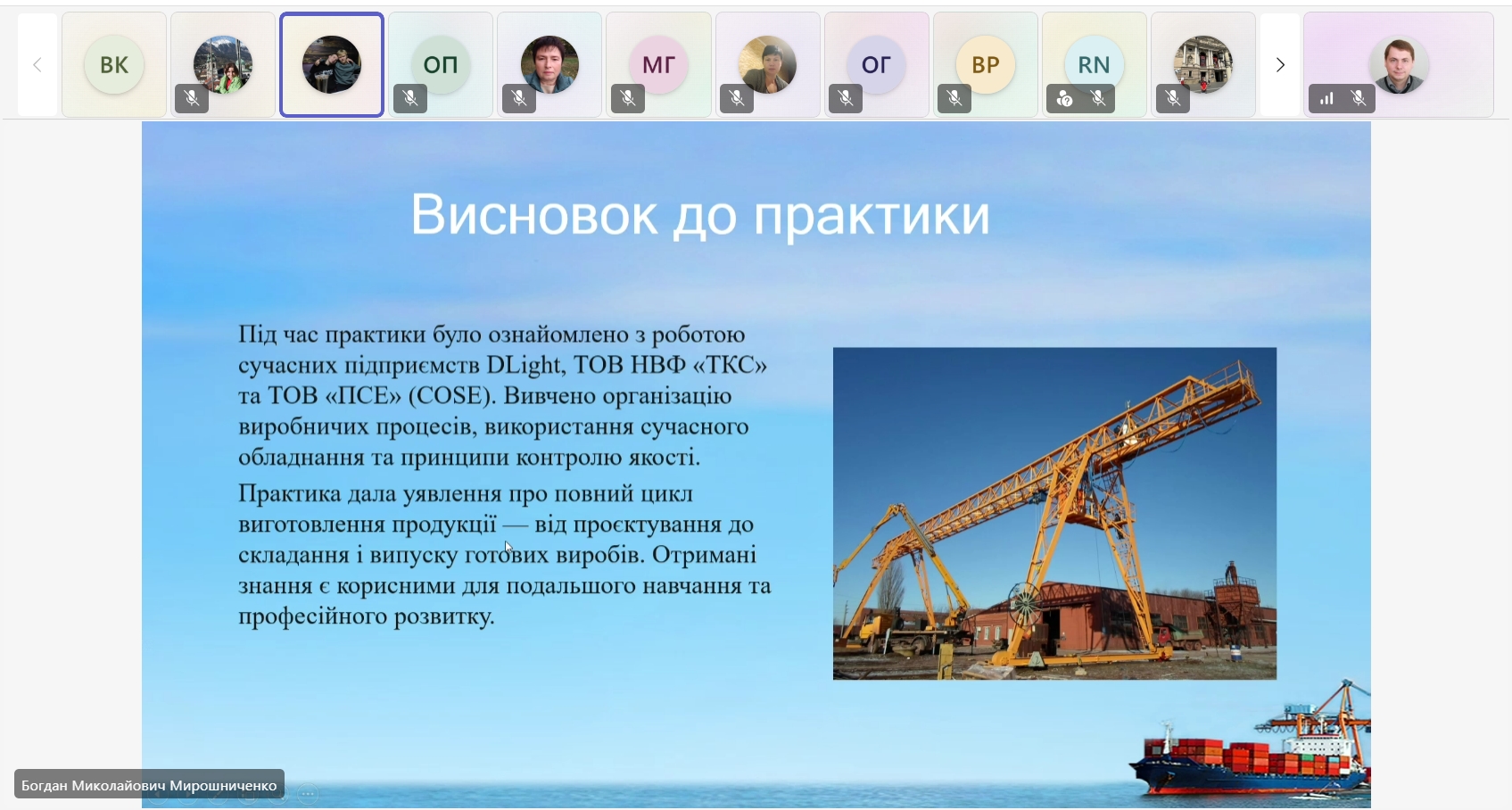 ВК ОП МГ ОГ ВР RN

Висновок до практики

Під час практики було ознайомлено з роботою сучасних підприємств DLight, ТОВ НВФ «ТКС» та ТОВ «ПСЕ» (COSE). Вивчено організацію виробничих процесів, використання сучасного обладнання та принципи контролю якості.

Практика дала уявлення про повний цикл виготовлення продукції — від проєктування до складання і випуску готових виробів. Отримані знання є корисними для подальшого навчання та професійного розвитку.

Богдан Миколайович Мирошниченко